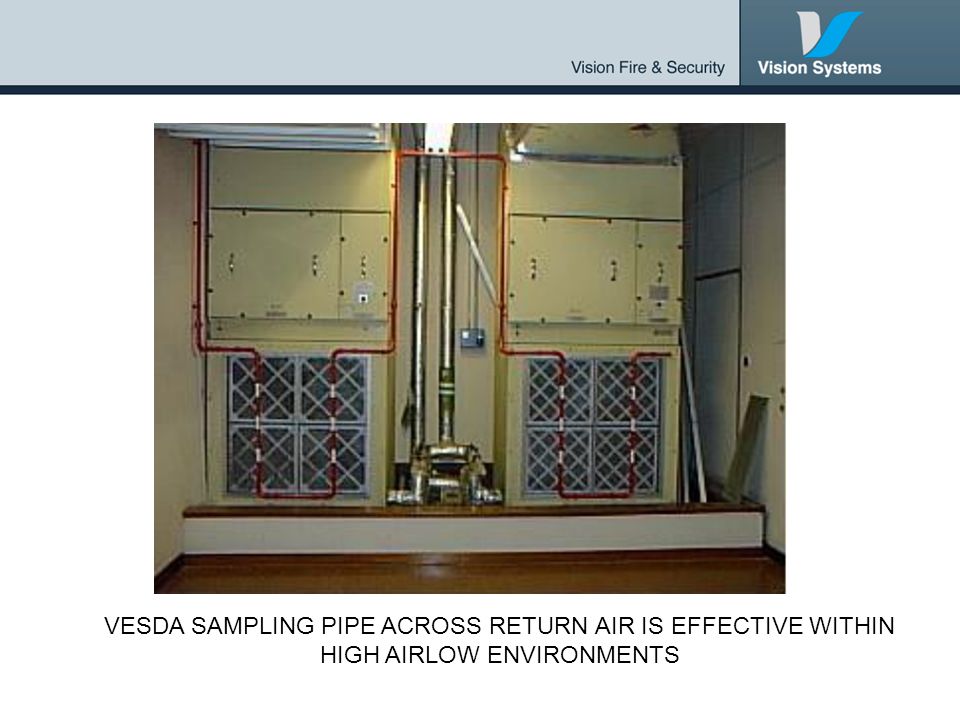 Vision Fire & Security

Vision Systems

VESDA SAMPLING PIPE ACROSS RETURN AIR IS EFFECTIVE WITHIN HIGH AIRLOW ENVIRONMENTS